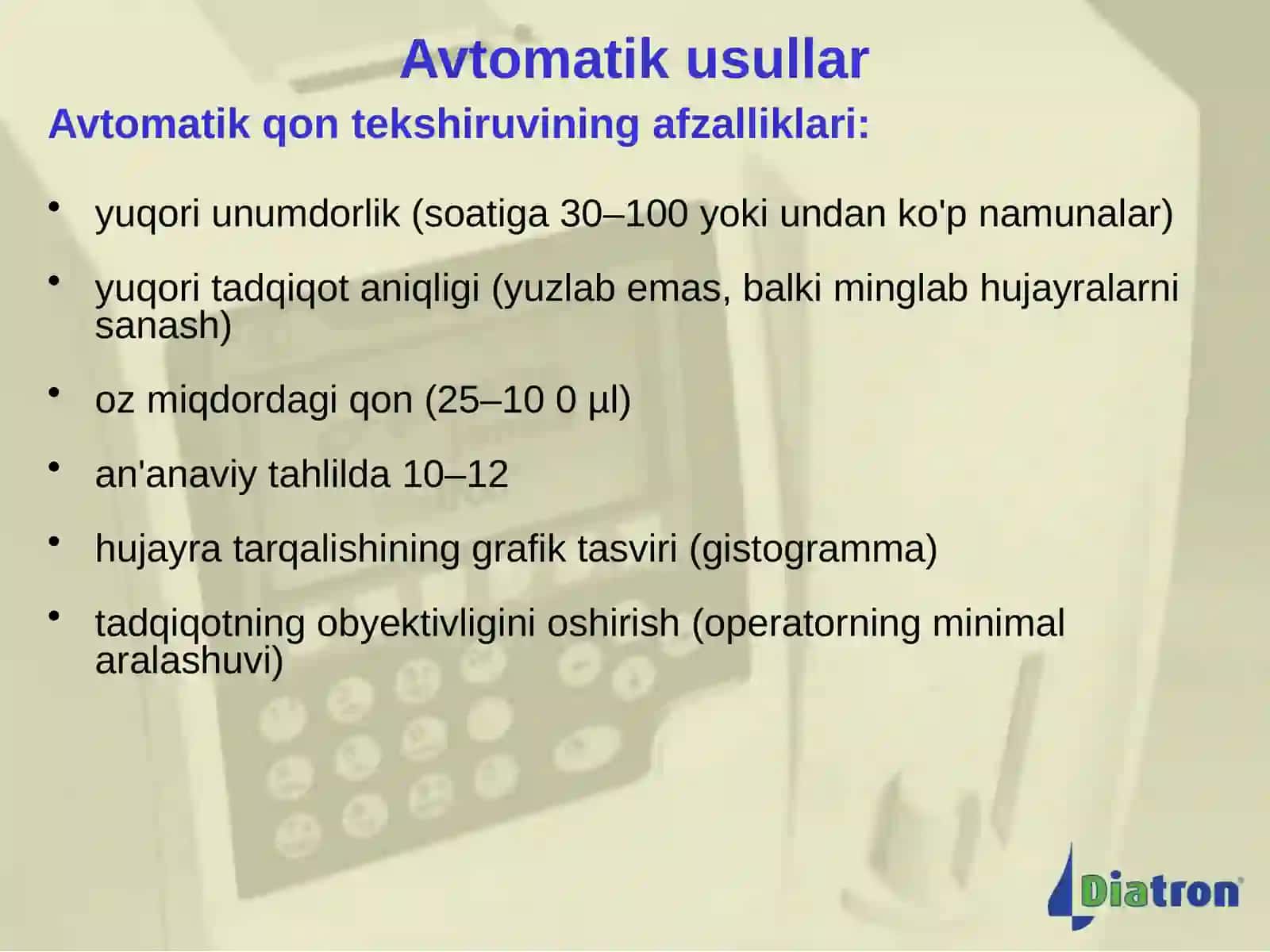 Avtomatik usullar

Avtomatik qon tekshiruvining afzalliklari:

• yuqori unumdorlik (soatiga 30–100 yoki undan ko'p namunalar)

• yuqori tadqiqot aniqligi (yuzlab emas, balki minglab hujayralarni sanash)

• oz miqdordagi qon (25–10 0 µl)

• an'anaviy tahlilda 10–12

• hujayra tarqalishining grafik tasviri (gistogramma)

• tadqiqotning obyektivligini oshirish (operatorning minimal aralashuvi)

Diatron